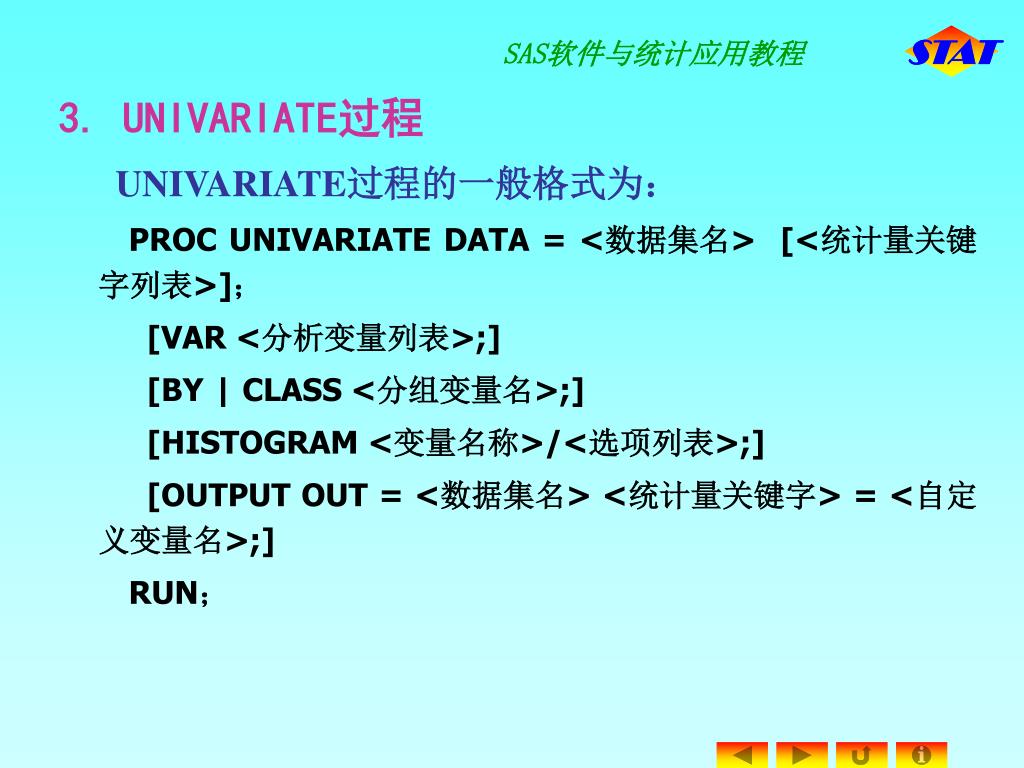 SAS软件与统计应用教程

STAT

3. UNIVARIATE过程

UNIVARIATE过程的一般格式为：

PROC UNIVARIATE DATA = <数据集名> [<统计量关键字列表>]；

[VAR <分析变量列表>;]

[BY | CLASS <分组变量名>;]

[HISTOGRAM <变量名称>/<选项列表>;]

[OUTPUT OUT = <数据集名> <统计量关键字> = <自定义变量名>;]

RUN；